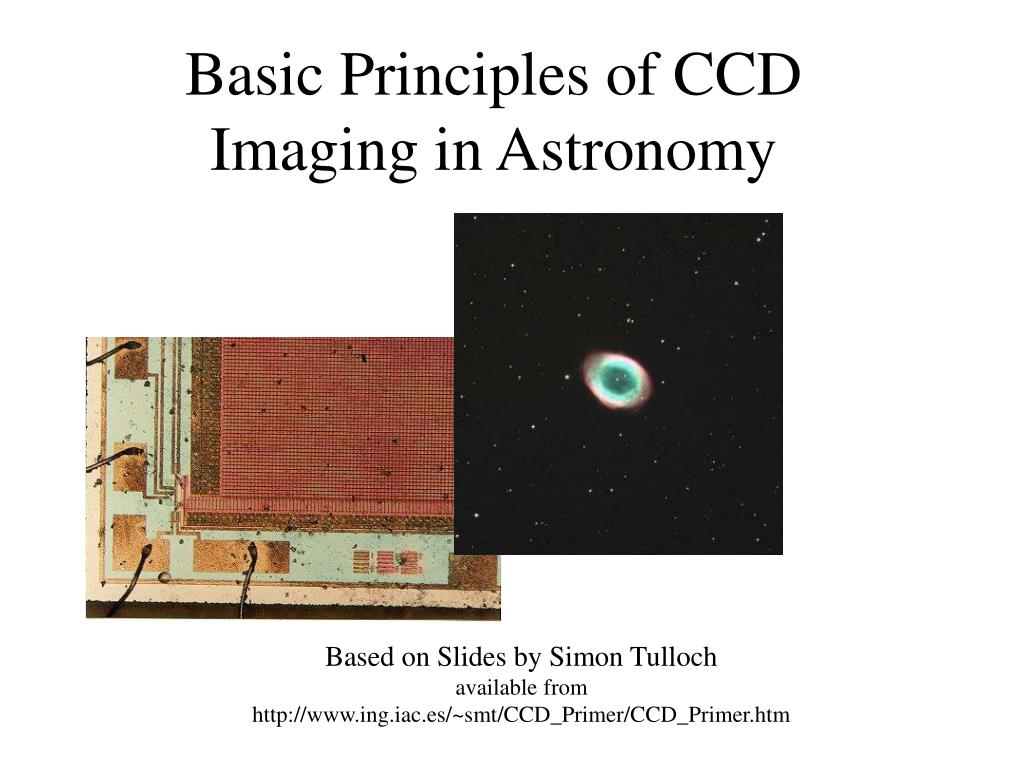 Basic Principles of CCD Imaging in Astronomy

Based on Slides by Simon Tulloch
available from
http://www.ing.iac.es/~smt/CCD_Primer/CCD_Primer.htm